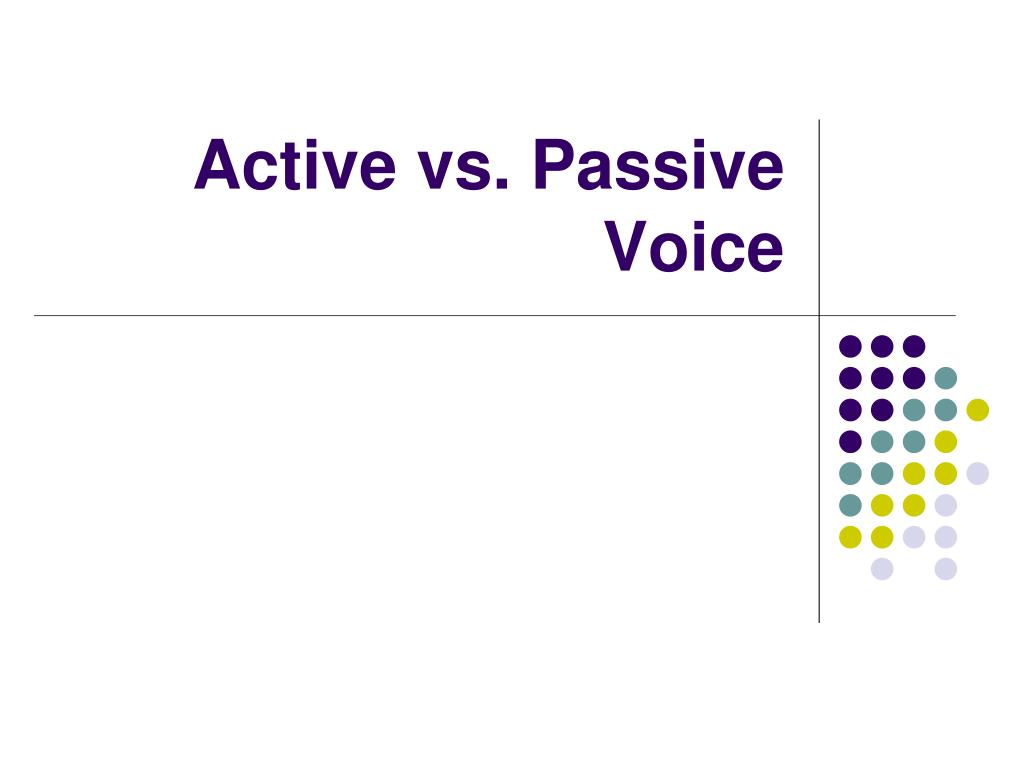 Active vs. Passive Voice